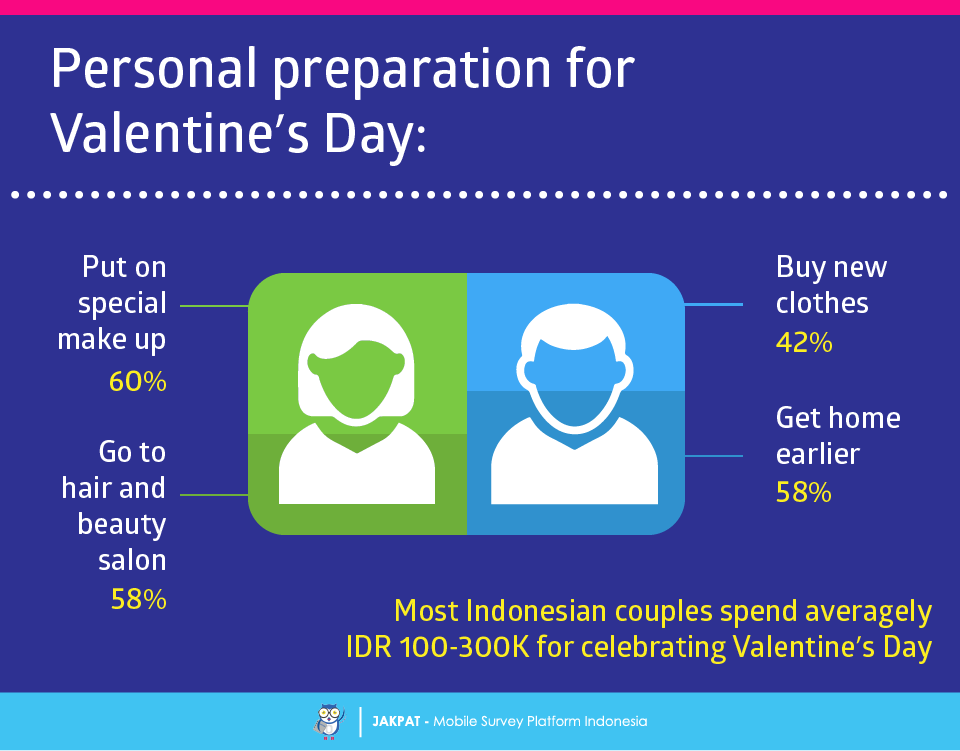 Personal preparation for Valentine's Day:

Put on special make up
60%

Go to hair and beauty salon
58%

Buy new clothes
42%

Get home earlier
58%

Most Indonesian couples spend averagely IDR 100-300K for celebrating Valentine's Day

JAKPAT - Mobile Survey Platform Indonesia